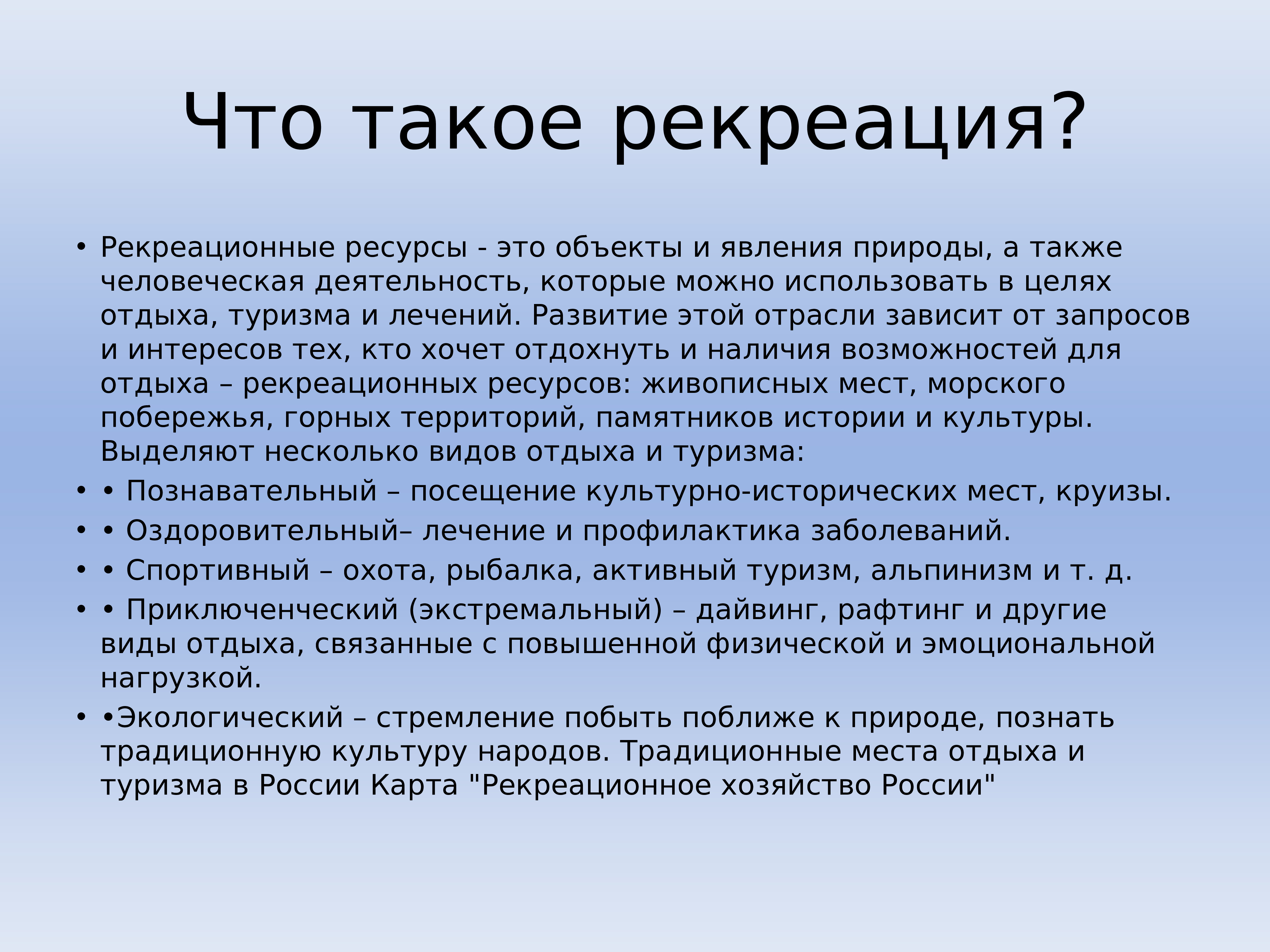 Что такое рекреация?

• Рекреационные ресурсы - это объекты и явления природы, а также человеческая деятельность, которые можно использовать в целях отдыха, туризма и лечений. Развитие этой отрасли зависит от запросов и интересов тех, кто хочет отдохнуть и наличия возможностей для отдыха – рекреационных ресурсов: живописных мест, морского побережья, горных территорий, памятников истории и культуры. Выделяют несколько видов отдыха и туризма:

• • Познавательный – посещение культурно-исторических мест, круизы.

• • Оздоровительный– лечение и профилактика заболеваний.

• • Спортивный – охота, рыбалка, активный туризм, альпинизм и т. д.

• • Приключенческий (экстремальный) – дайвинг, рафтинг и другие виды отдыха, связанные с повышенной физической и эмоциональной нагрузкой.

• •Экологический – стремление побыть поближе к природе, познать традиционную культуру народов. Традиционные места отдыха и туризма в России Карта "Рекреационное хозяйство России"